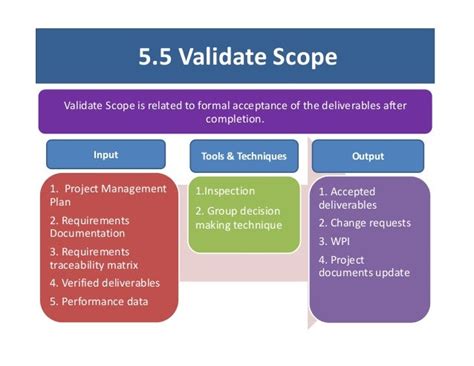 5.5 Validate Scope

Validate Scope is related to formal acceptance of the deliverables after completion.

Input

1. Project Management Plan
2. Requirements Documentation
3. Requirements traceability matrix
4. Verified deliverables
5. Performance data

Tools & Techniques

1.Inspection
2. Group decision making technique

Output

1. Accepted deliverables
2. Change requests
3. WPI
4. Project documents update